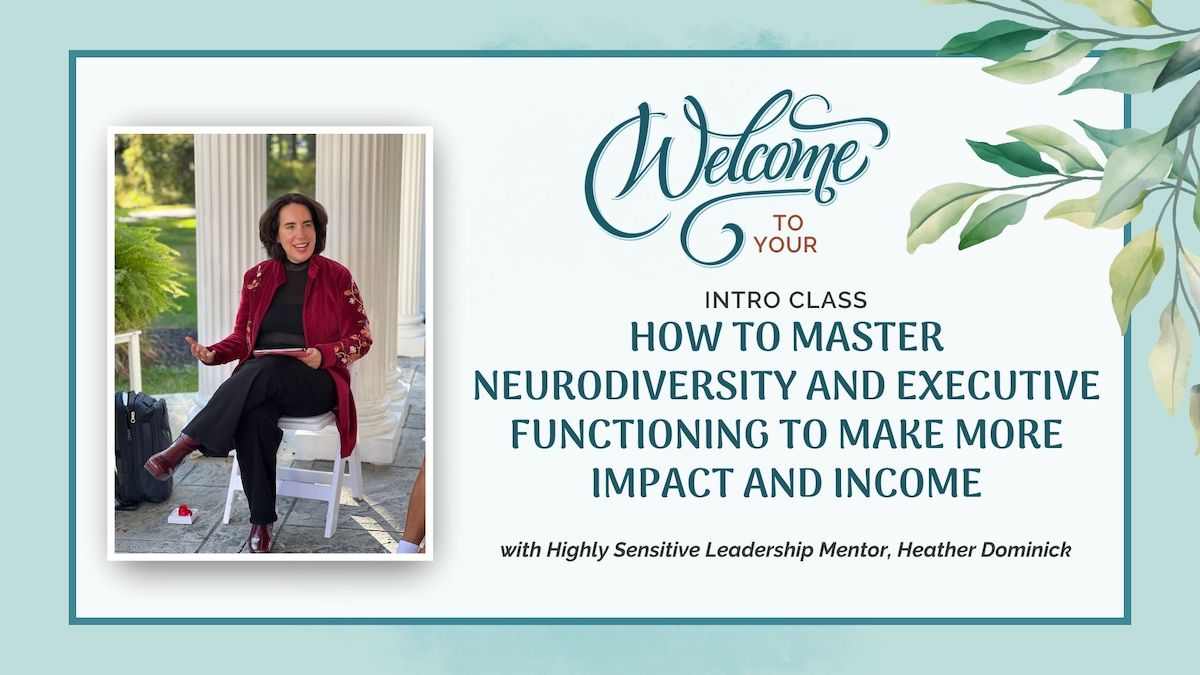 Welcome TO YOUR

INTRO CLASS
HOW TO MASTER NEURODIVERSITY AND EXECUTIVE FUNCTIONING TO MAKE MORE IMPACT AND INCOME

with Highly Sensitive Leadership Mentor, Heather Dominick